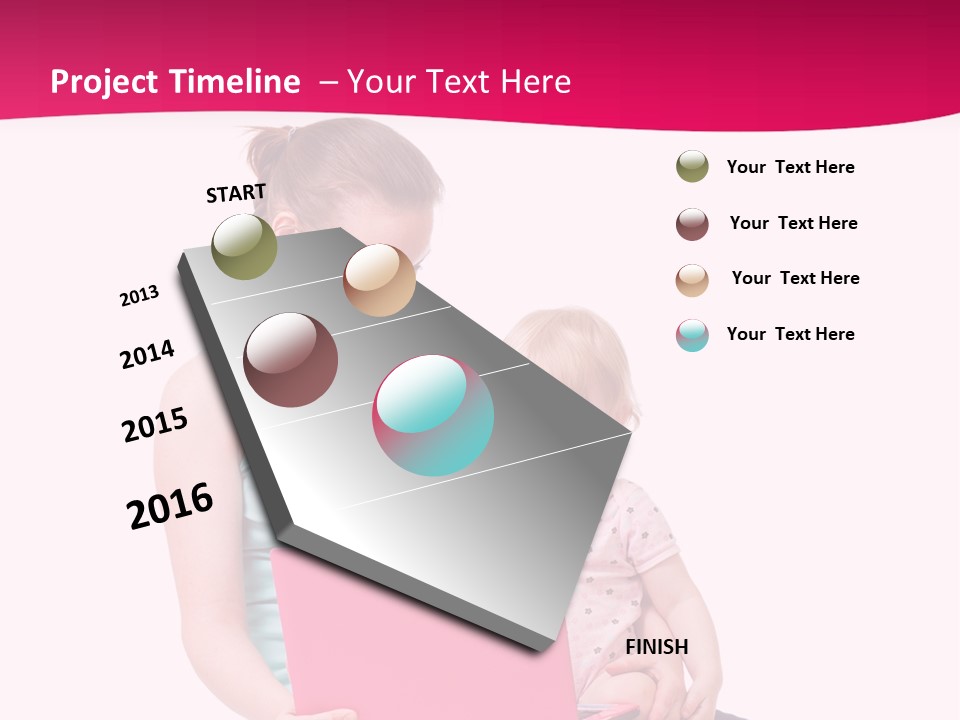 Project Timeline – Your Text Here

START

2013

2014

2015

2016

FINISH

Your Text Here

Your Text Here

Your Text Here

Your Text Here